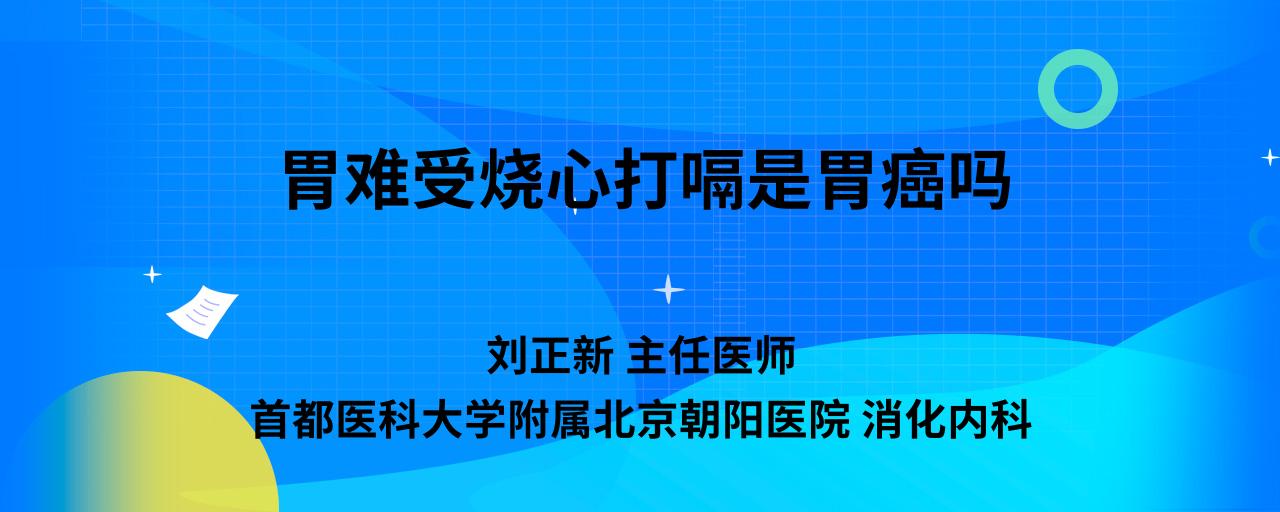 胃难受烧心打嗝是胃癌吗

刘正新 主任医师
首都医科大学附属北京朝阳医院 消化内科